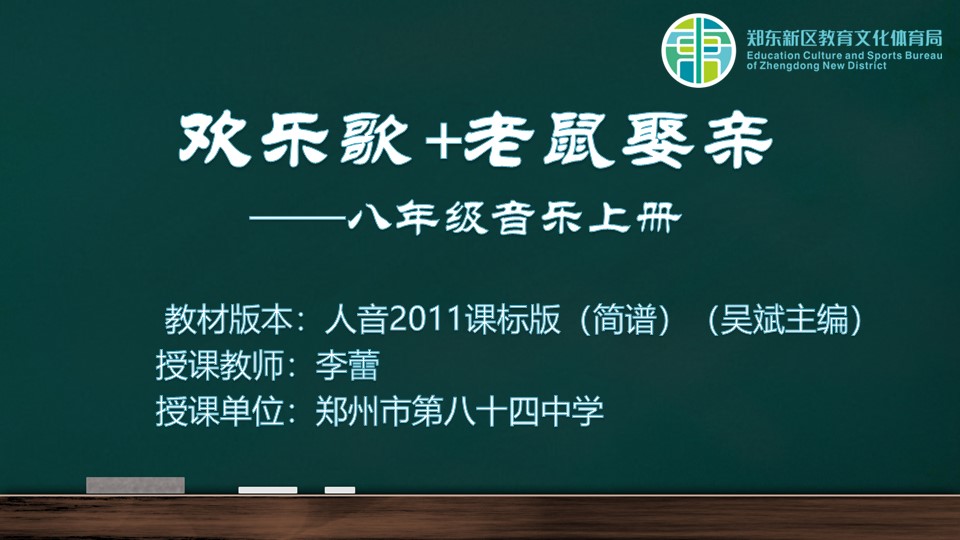 郑东新区教育文化体育局
Education Culture and Sports Bureau of Zhengdong New District

欢乐歌+老鼠娶亲

——八年级音乐上册

教材版本：人音2011课标版（简谱）（吴斌主编）
授课教师：李蕾
授课单位：郑州市第八十四中学